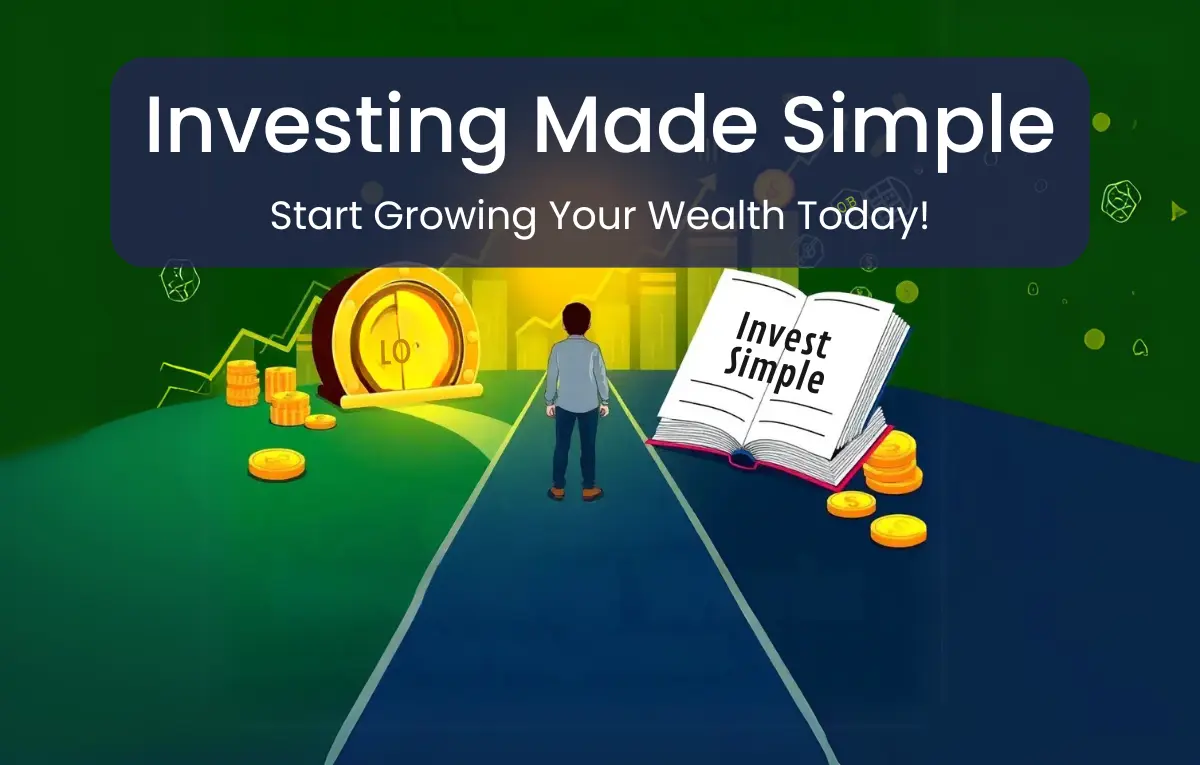 Investing Made Simple

Start Growing Your Wealth Today!

LO

Invest Simple